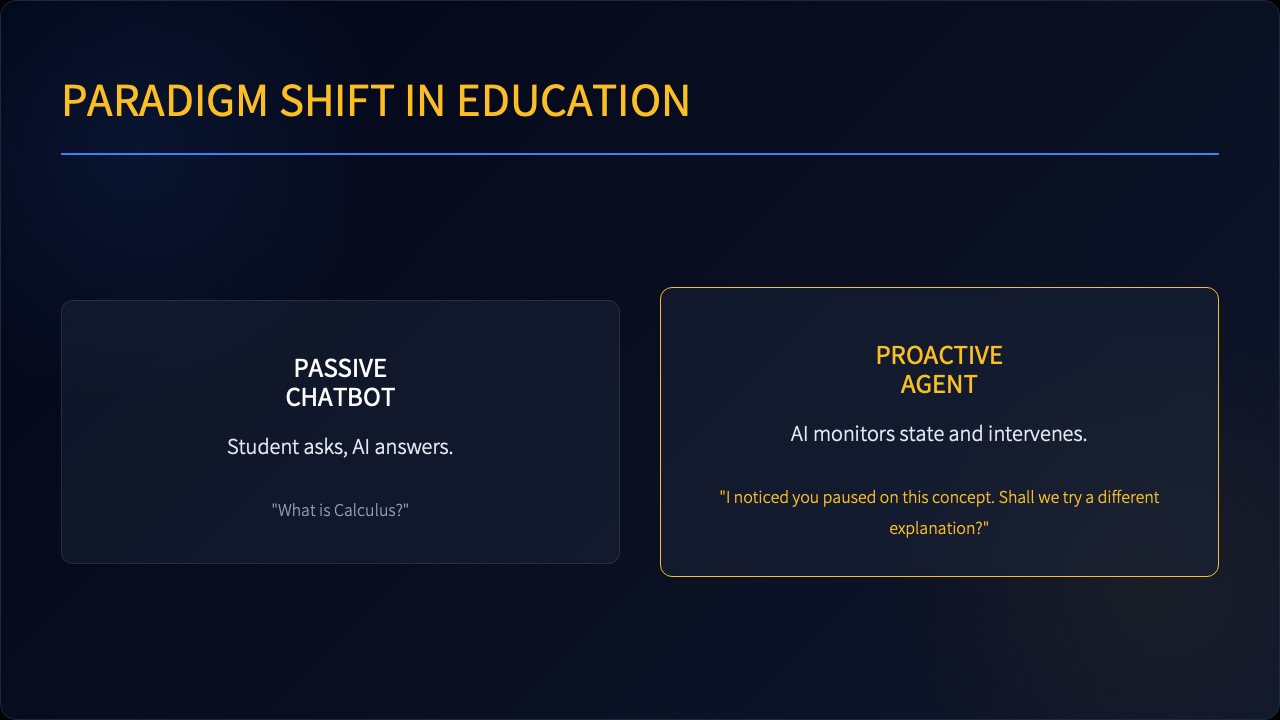 PARADIGM SHIFT IN EDUCATION

PASSIVE CHATBOT

Student asks, AI answers.

"What is Calculus?"

PROACTIVE AGENT

AI monitors state and intervenes.

"I noticed you paused on this concept. Shall we try a different explanation?"